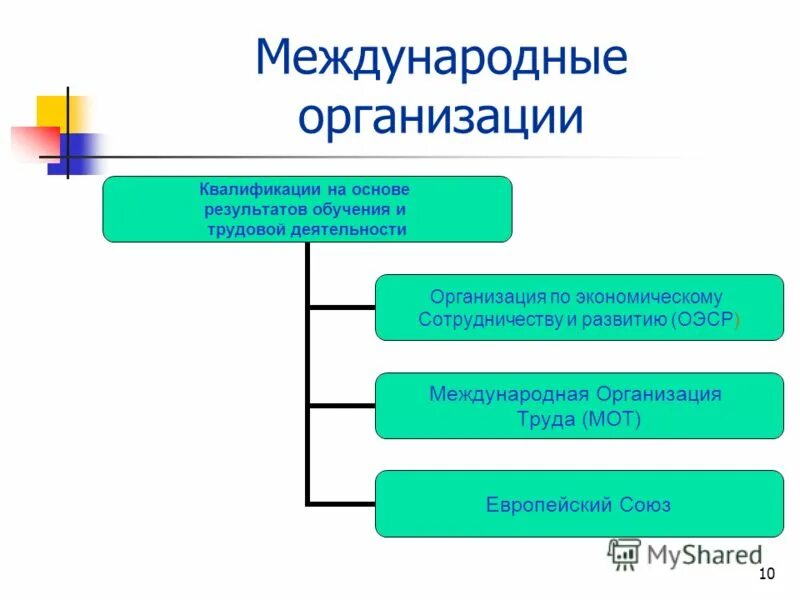 Международные организации

Квалификации на основе результатов обучения и трудовой деятельности

Организация по экономическому Сотрудничеству и развитию (ОЭСР)

Международная Организация Труда (МОТ)

Европейский Союз

MyShared

10